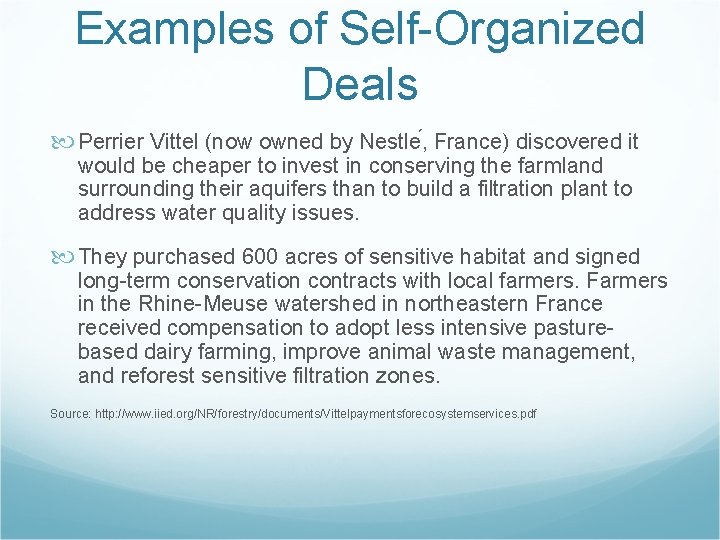 Examples of Self-Organized Deals

Perrier Vittel (now owned by Nestlé, France) discovered it would be cheaper to invest in conserving the farmland surrounding their aquifers than to build a filtration plant to address water quality issues.

They purchased 600 acres of sensitive habitat and signed long-term conservation contracts with local farmers. Farmers in the Rhine-Meuse watershed in northeastern France received compensation to adopt less intensive pasture-based dairy farming, improve animal waste management, and reforest sensitive filtration zones.

Source: http://www.iied.org/NR/forestry/documents/Vittelpaymentsforecosystemservices.pdf